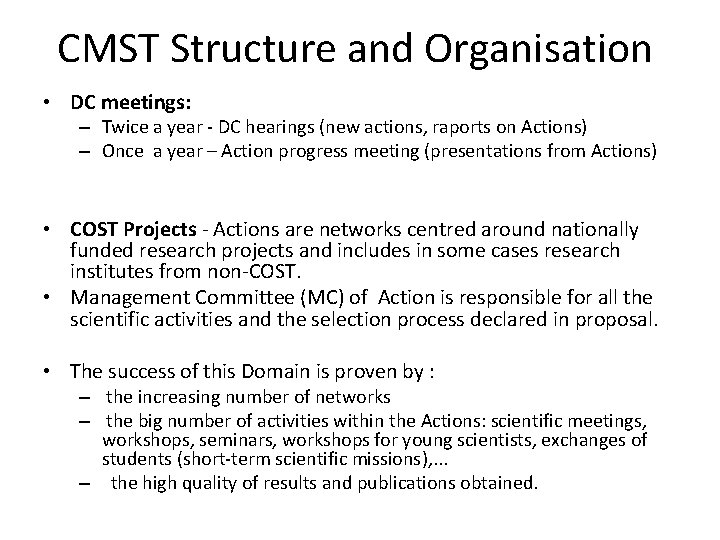 CMST Structure and Organisation

• DC meetings:
– Twice a year - DC hearings (new actions, raports on Actions)
– Once a year – Action progress meeting (presentations from Actions)

• COST Projects - Actions are networks centred around nationally funded research projects and includes in some cases research institutes from non-COST.
• Management Committee (MC) of Action is responsible for all the scientific activities and the selection process declared in proposal.

• The success of this Domain is proven by :
– the increasing number of networks
– the big number of activities within the Actions: scientific meetings, workshops, seminars, workshops for young scientists, exchanges of students (short-term scientific missions),...
– the high quality of results and publications obtained.